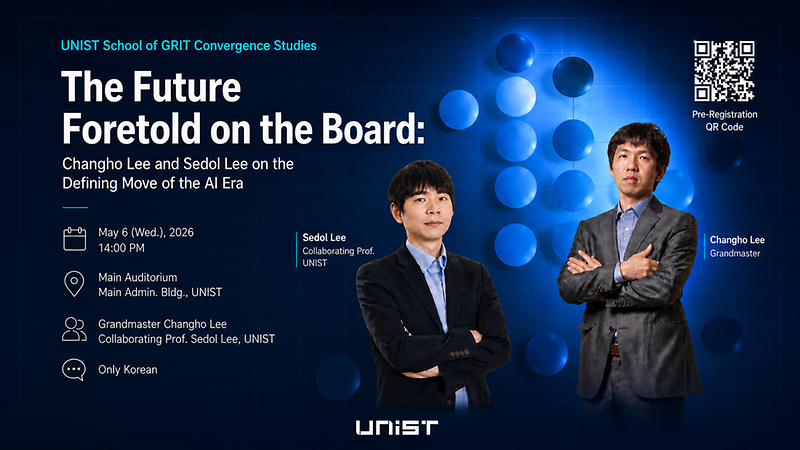 UNIST School of GRIT Convergence Studies

The Future Foretold on the Board:

Changho Lee and Sedol Lee on the Defining Move of the AI Era

May 6 (Wed.), 2026
14:00 PM

Main Auditorium
Main Admin. Bldg., UNIST

Grandmaster Changho Lee
Collaborating Prof. Sedol Lee, UNIST

Only Korean

Pre-Registration
QR Code

Sedol Lee
Collaborating Prof.
UNIST

Changho Lee
Grandmaster

UNIST